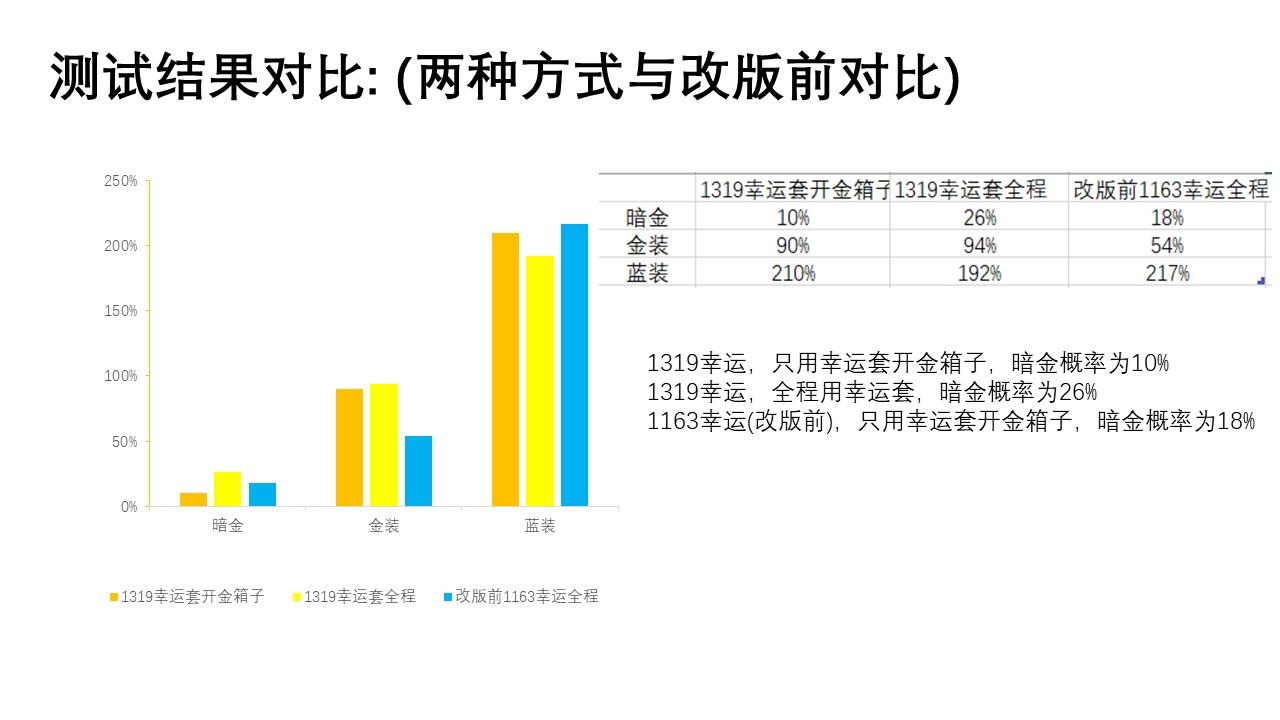 测试结果对比: (两种方式与改版前对比)

250%
200%
150%
100%
50%
0%
暗金
金装
蓝装
1319幸运套开金箱子
1319幸运套全程
改版前1163幸运全程

| | 1319幸运套开金箱子 | 1319幸运套全程 | 改版前1163幸运全程 |
|---|---|---|---|
| 暗金 | 10% | 26% | 18% |
| 金装 | 90% | 94% | 54% |
| 蓝装 | 210% | 192% | 217% |

1319幸运，只用幸运套开金箱子，暗金概率为10%
1319幸运，全程用幸运套，暗金概率为26%
1163幸运(改版前)，只用幸运套开金箱子，暗金概率为18%